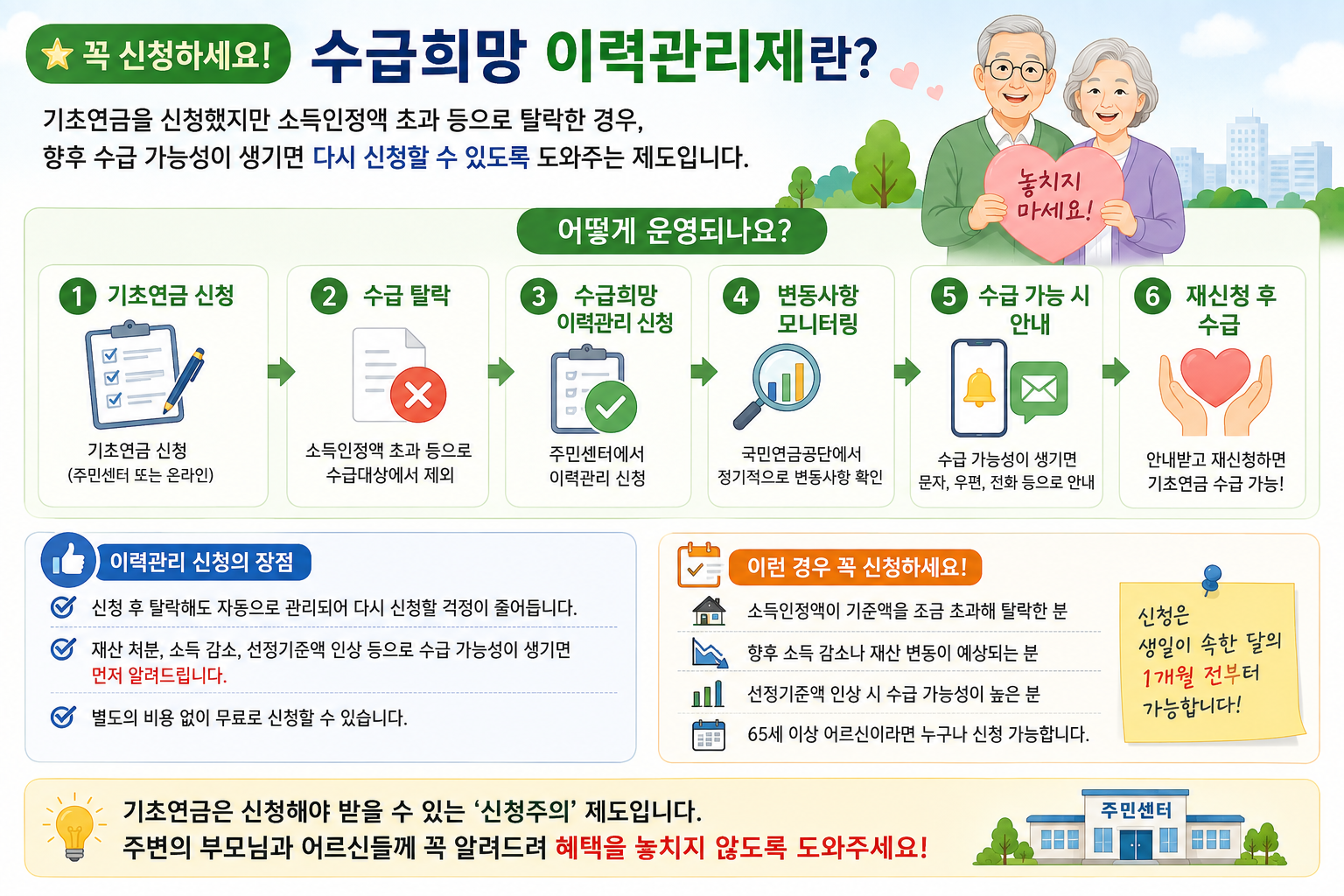 꼭 신청하세요! 수급희망 이력관리제란?

기초연금을 신청했지만 소득인정액 초과 등으로 탈락한 경우, 향후 수급 가능성이 생기면 다시 신청할 수 있도록 도와주는 제도입니다.

놓치지 마세요!

어떻게 운영되나요?

1 기초연금 신청
기초연금 신청 (주민센터 또는 온라인)

2 수급 탈락
소득인정액 초과 등으로 수급대상에서 제외

3 수급희망 이력관리 신청
주민센터에서 이력관리 신청

4 변동사항 모니터링
국민연금공단에서 정기적으로 변동사항 확인

5 수급 가능 시 안내
수급 가능성이 생기면 문자, 우편, 전화 등으로 안내

6 재신청 후 수급
안내받고 재신청하면 기초연금 수급 가능!

이력관리 신청의 장점
신청 후 탈락해도 자동으로 관리되어 다시 신청할 걱정이 줄어듭니다.
재산 처분, 소득 감소, 선정기준액 인상 등으로 수급 가능성이 생기면 먼저 알려드립니다.
별도의 비용 없이 무료로 신청할 수 있습니다.

이런 경우 꼭 신청하세요!
소득인정액이 기준액을 조금 초과해 탈락한 분
향후 소득 감소나 재산 변동이 예상되는 분
선정기준액 인상 시 수급 가능성이 높은 분
65세 이상 어르신이라면 누구나 신청 가능합니다.

신청은 생일이 속한 달의 1개월 전부터 가능합니다!

기초연금은 신청해야 받을 수 있는 '신청주의' 제도입니다.
주변의 부모님과 어르신들께 꼭 알려드려 혜택을 놓치지 않도록 도와주세요!

주민센터